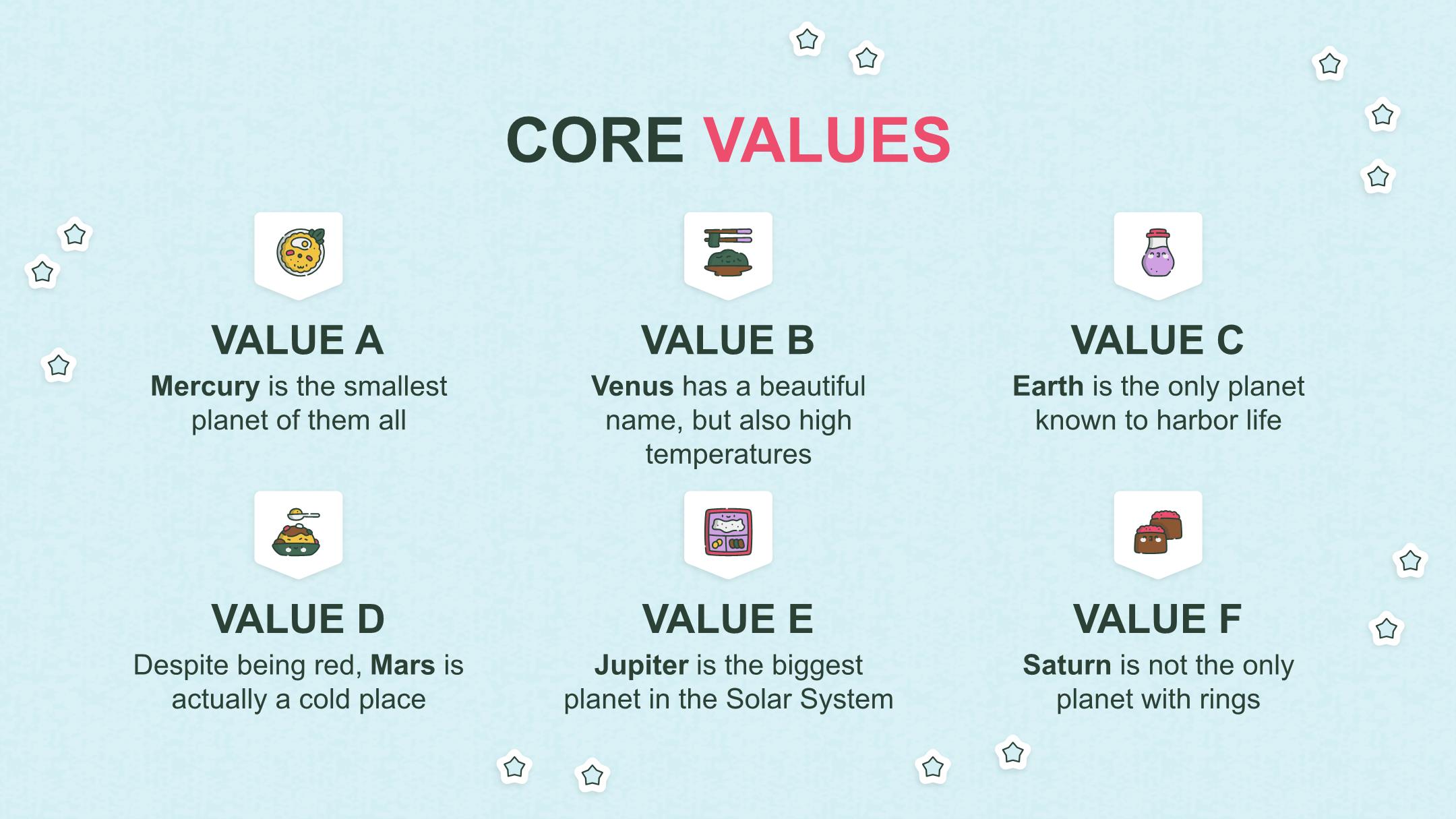 CORE VALUES

VALUE A
Mercury is the smallest planet of them all

VALUE B
Venus has a beautiful name, but also high temperatures

VALUE C
Earth is the only planet known to harbor life

VALUE D
Despite being red, Mars is actually a cold place

VALUE E
Jupiter is the biggest planet in the Solar System

VALUE F
Saturn is not the only planet with rings